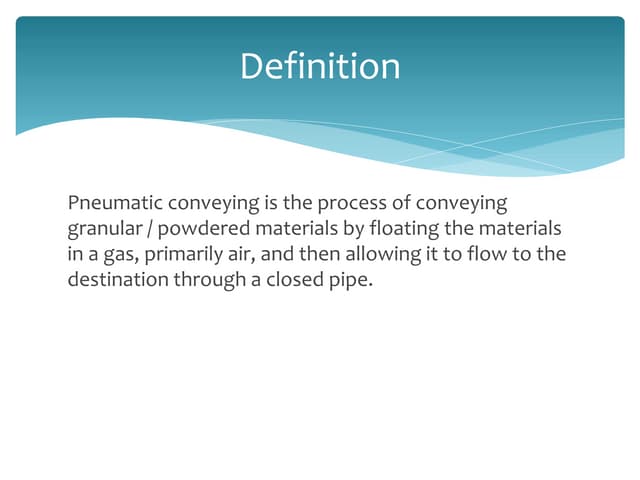 Definition

Pneumatic conveying is the process of conveying granular / powdered materials by floating the materials in a gas, primarily air, and then allowing it to flow to the destination through a closed pipe.